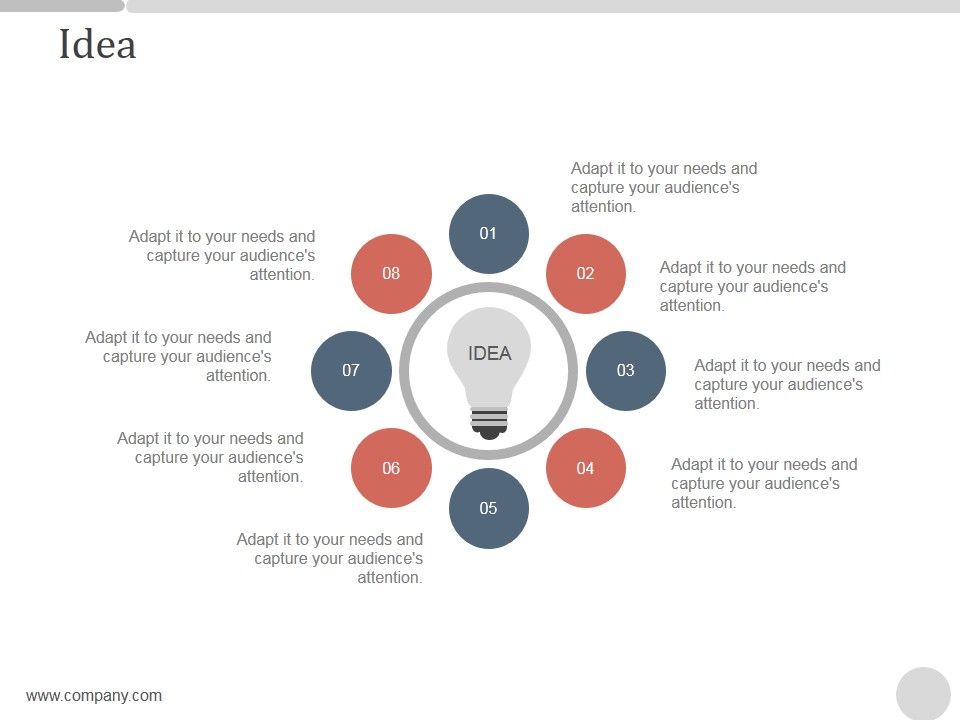 Idea

IDEA

01

Adapt it to your needs and capture your audience's attention.

02

Adapt it to your needs and capture your audience's attention.

03

Adapt it to your needs and capture your audience's attention.

04

Adapt it to your needs and capture your audience's attention.

05

Adapt it to your needs and capture your audience's attention.

06

Adapt it to your needs and capture your audience's attention.

07

Adapt it to your needs and capture your audience's attention.

08

Adapt it to your needs and capture your audience's attention.

www.company.com